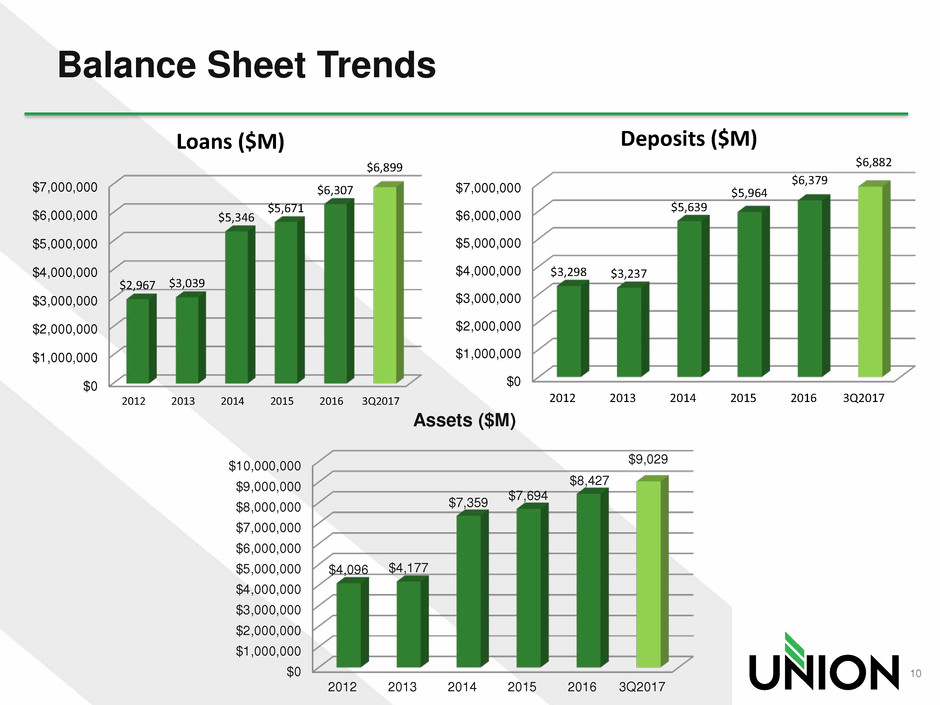 Balance Sheet Trends

Loans ($M)

$7,000,000
$6,000,000
$5,000,000
$4,000,000
$3,000,000
$2,000,000
$1,000,000
$0

$2,967 $3,039 $5,346 $5,671 $6,307 $6,899

2012 2013 2014 2015 2016 3Q2017

Deposits ($M)

$7,000,000
$6,000,000
$5,000,000
$4,000,000
$3,000,000
$2,000,000
$1,000,000
$0

$3,298 $3,237 $5,639 $5,964 $6,379 $6,882

2012 2013 2014 2015 2016 3Q2017

Assets ($M)

$10,000,000
$9,000,000
$8,000,000
$7,000,000
$6,000,000
$5,000,000
$4,000,000
$3,000,000
$2,000,000
$1,000,000
$0

$4,096 $4,177 $7,359 $7,694 $8,427 $9,029

2012 2013 2014 2015 2016 3Q2017

UNION

10